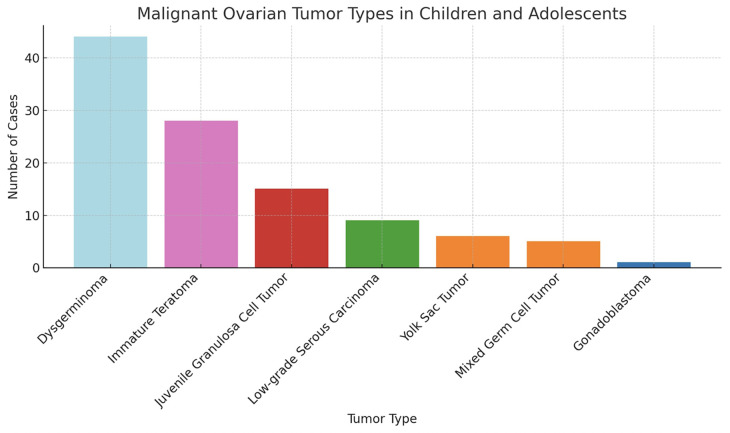 Malignant Ovarian Tumor Types in Children and Adolescents

Number of Cases

40
30
20
10
0

Dysgerminoma
Immature Teratoma
Juvenile Granulosa Cell Tumor
Low-grade Serous Carcinoma
Yolk Sac Tumor
Mixed Germ Cell Tumor
Gonadoblastoma

Tumor Type